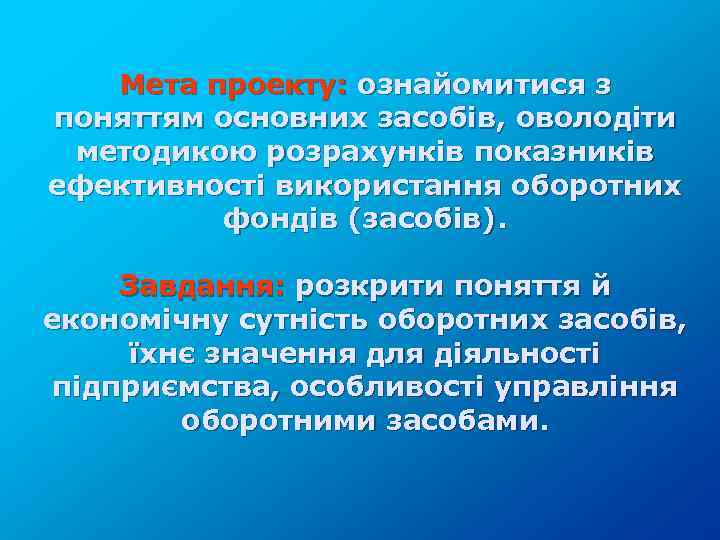 Мета проекту: ознайомитися з поняттям основних засобів, оволодіти методикою розрахунків показників ефективності використання оборотних фондів (засобів).

Завдання: розкрити поняття й економічну сутність оборотних засобів, їхнє значення для діяльності підприємства, особливості управління оборотними засобами.